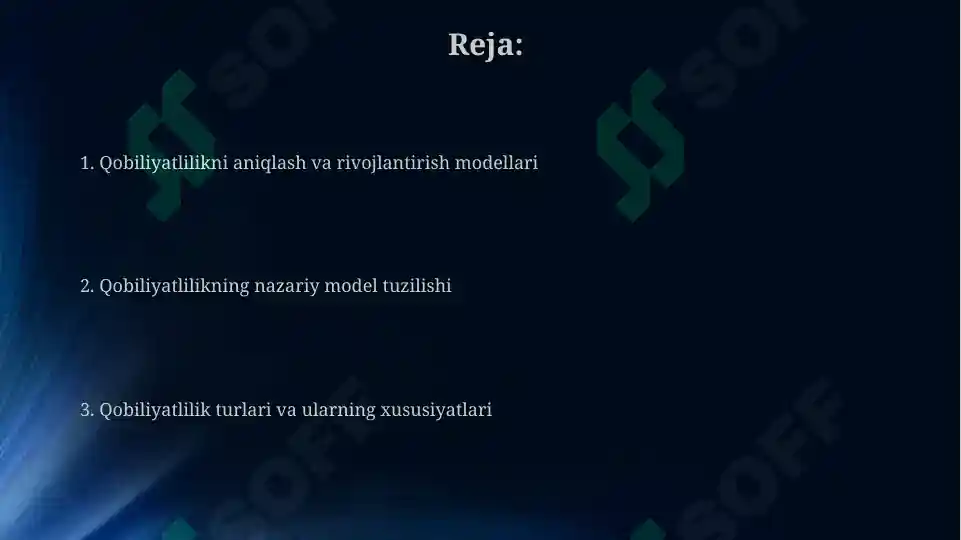 Reja:

1. Qobiliyatlilikni aniqlash va rivojlantirish modellari

2. Qobiliyatlilikning nazariy model tuzilishi

3. Qobiliyatlilik turlari va ularning xususiyatlari

SOFF SOFF SOFF SOFF